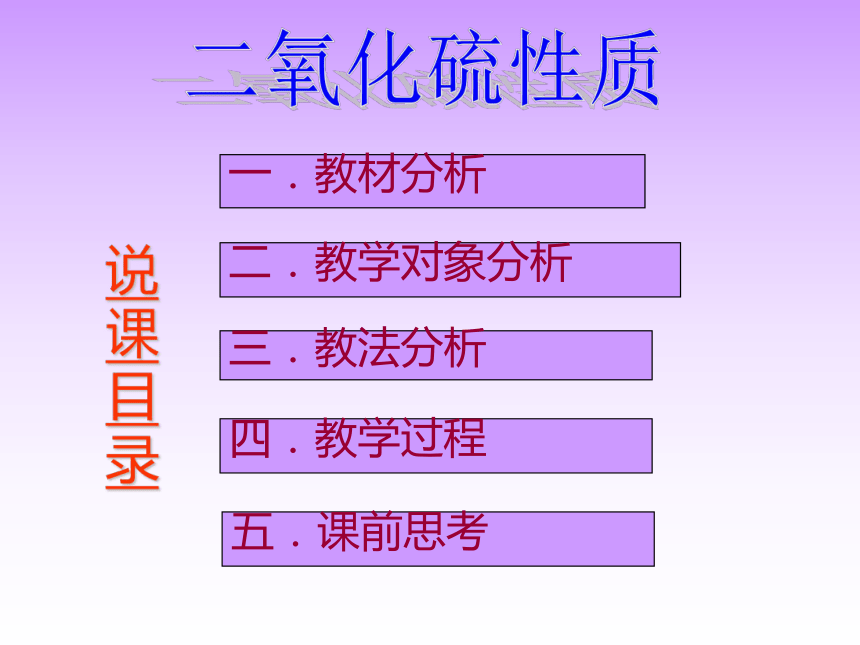 二氧化硫性质

说课目录

一．教材分析

二．教学对象分析

三．教法分析

四．教学过程

五．课前思考